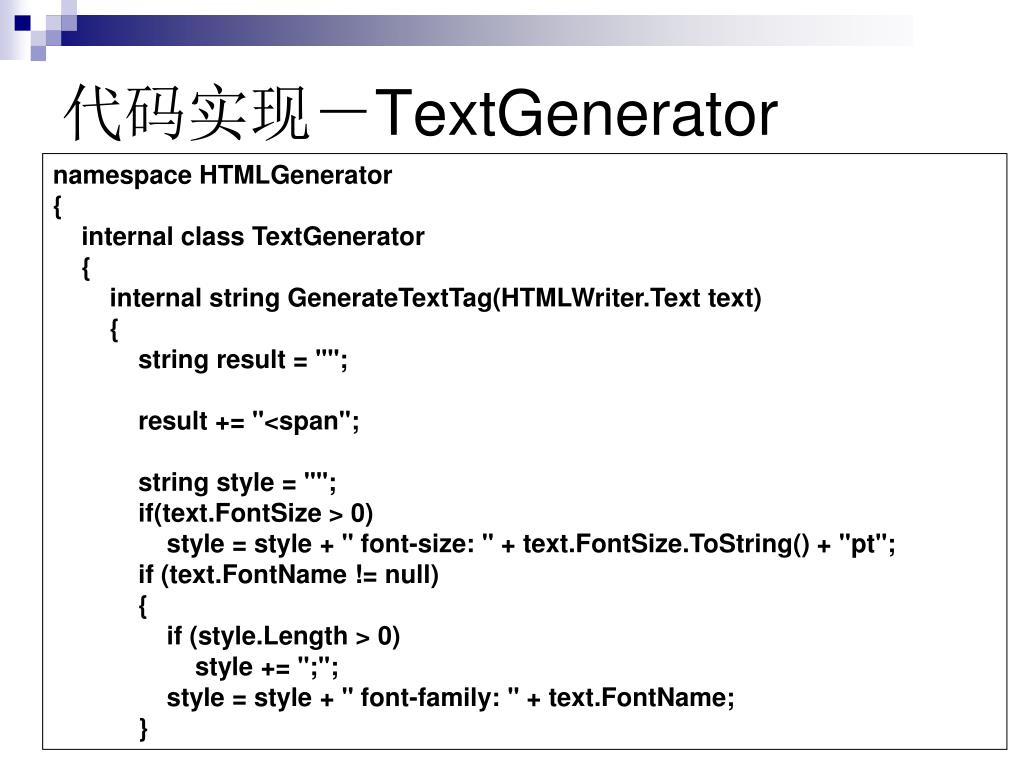 代码实现－TextGenerator

namespace HTMLGenerator
{
internal class TextGenerator
{
internal string GenerateTextTag(HTMLWriter.Text text)
{
string result = "";

result += "<span";

string style = "";
if(text.FontSize > 0)
style = style + " font-size: " + text.FontSize.ToString() + "pt";
if (text.FontName != null)
{
if (style.Length > 0)
style += ";";
style = style + " font-family: " + text.FontName;
}